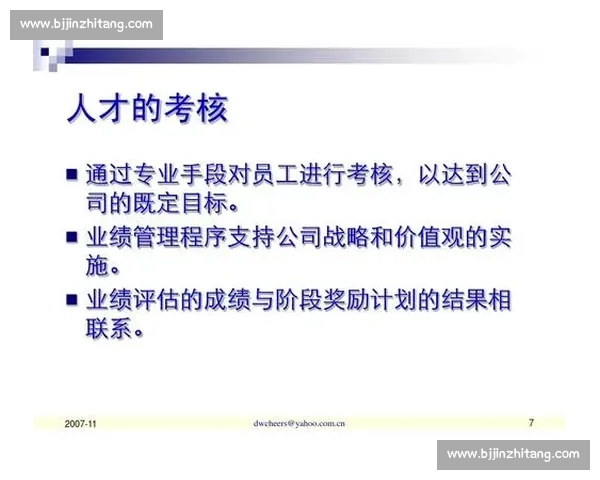 www.bjjinzhitang.com

人才的考核

■ 通过专业手段对员工进行考核，以达到公司的既定目标。

■ 业绩管理程序支持公司战略和价值观的实施。

■ 业绩评估的成绩与阶段奖励计划的结果相联系。

2007-11 dwcheers@yahoo.com.cn 7

www.bjjinzhitang.com